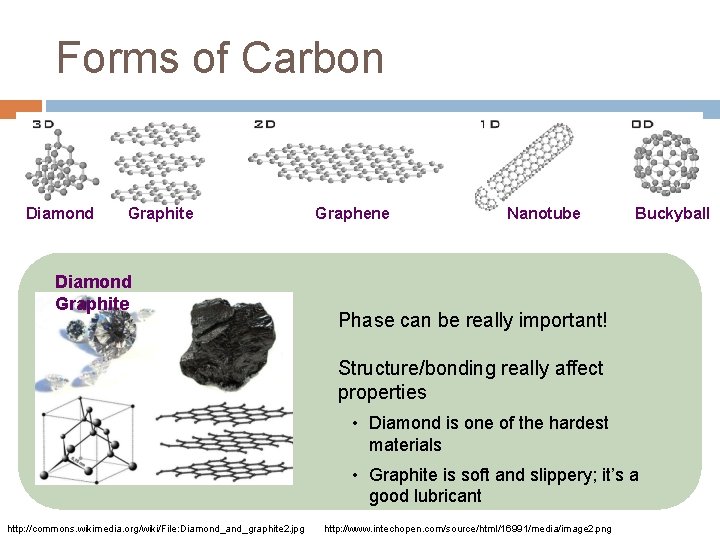 Forms of Carbon

3D

2D

1D

0D

Diamond Graphite

Graphene

Nanotube

Buckyball

Diamond
Graphite

Phase can be really important!

Structure/bonding really affect properties

• Diamond is one of the hardest materials

• Graphite is soft and slippery; it's a good lubricant

http://commons.wikimedia.org/wiki/File:Diamond_and_graphite2.jpg http://www.intechopen.com/source/html/16991/media/image2.png